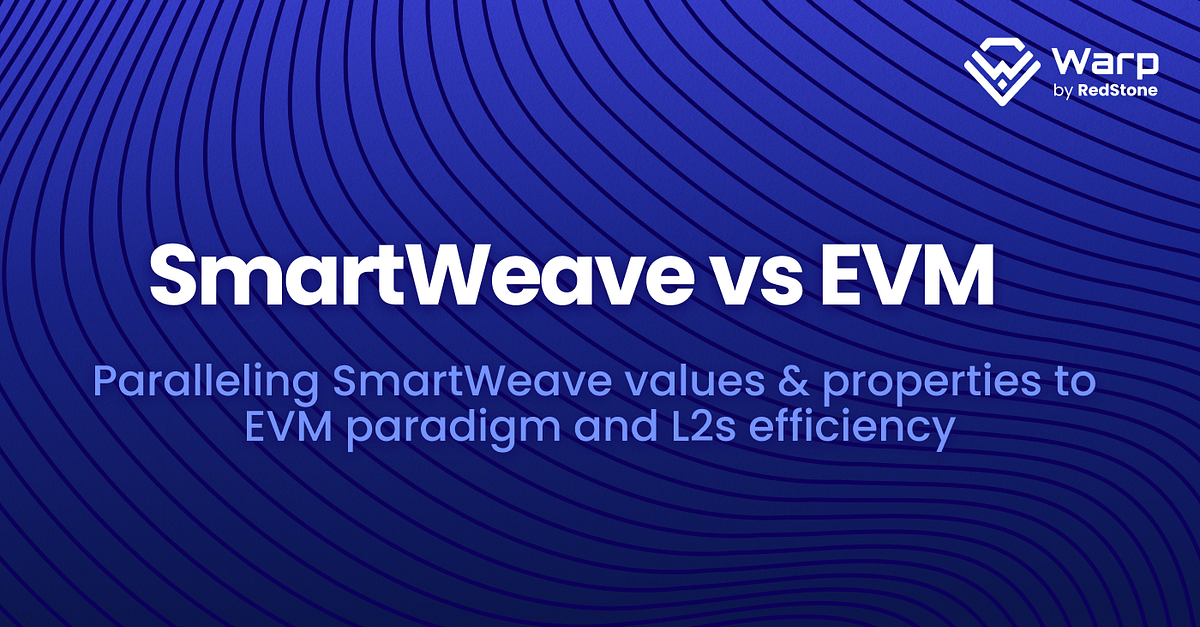 Warp
by RedStone

SmartWeave vs EVM

Paralleling SmartWeave values & properties to EVM paradigm and L2s efficiency